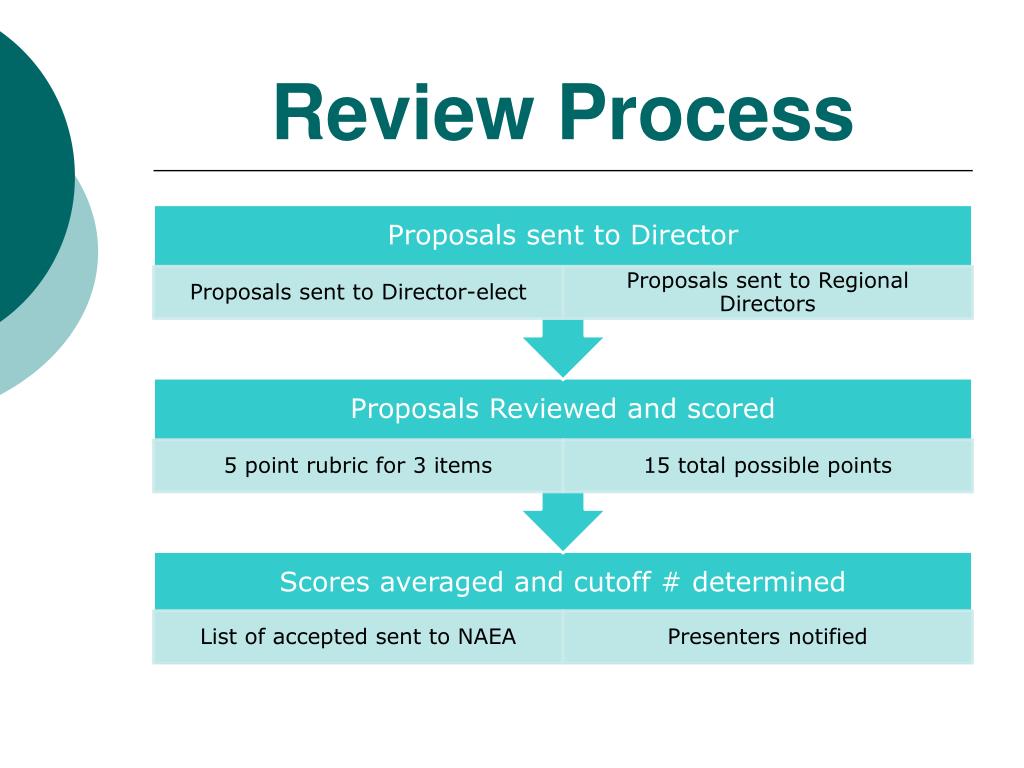 Review Process

Proposals sent to Director

Proposals sent to Director-elect

Proposals sent to Regional Directors

Proposals Reviewed and scored

5 point rubric for 3 items

15 total possible points

Scores averaged and cutoff # determined

List of accepted sent to NAEA

Presenters notified